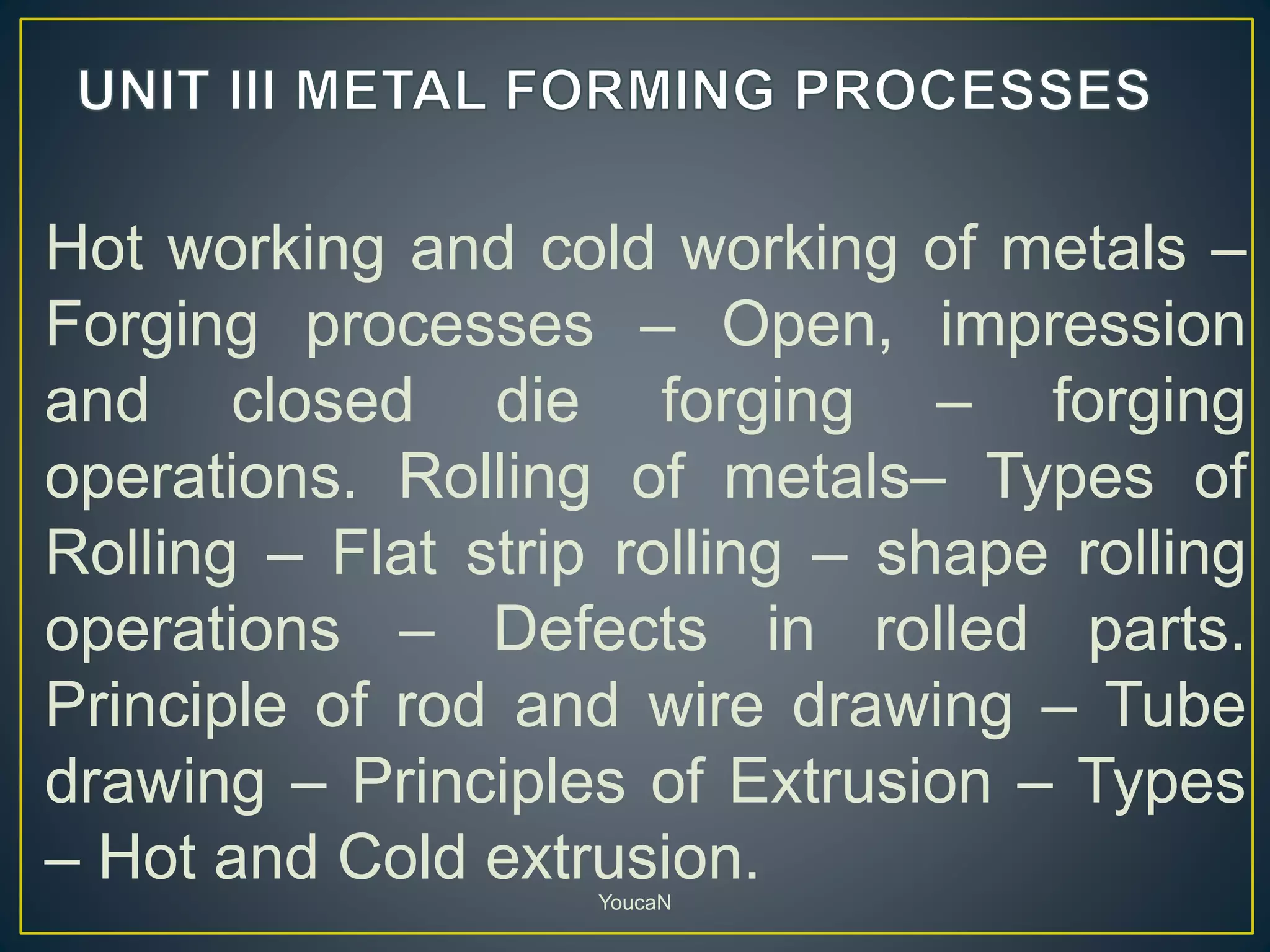 UNIT III METAL FORMING PROCESSES

Hot working and cold working of metals – Forging processes – Open, impression and closed die forging – forging operations. Rolling of metals– Types of Rolling – Flat strip rolling – shape rolling operations – Defects in rolled parts. Principle of rod and wire drawing – Tube drawing – Principles of Extrusion – Types – Hot and Cold extrusion.

YoucaN